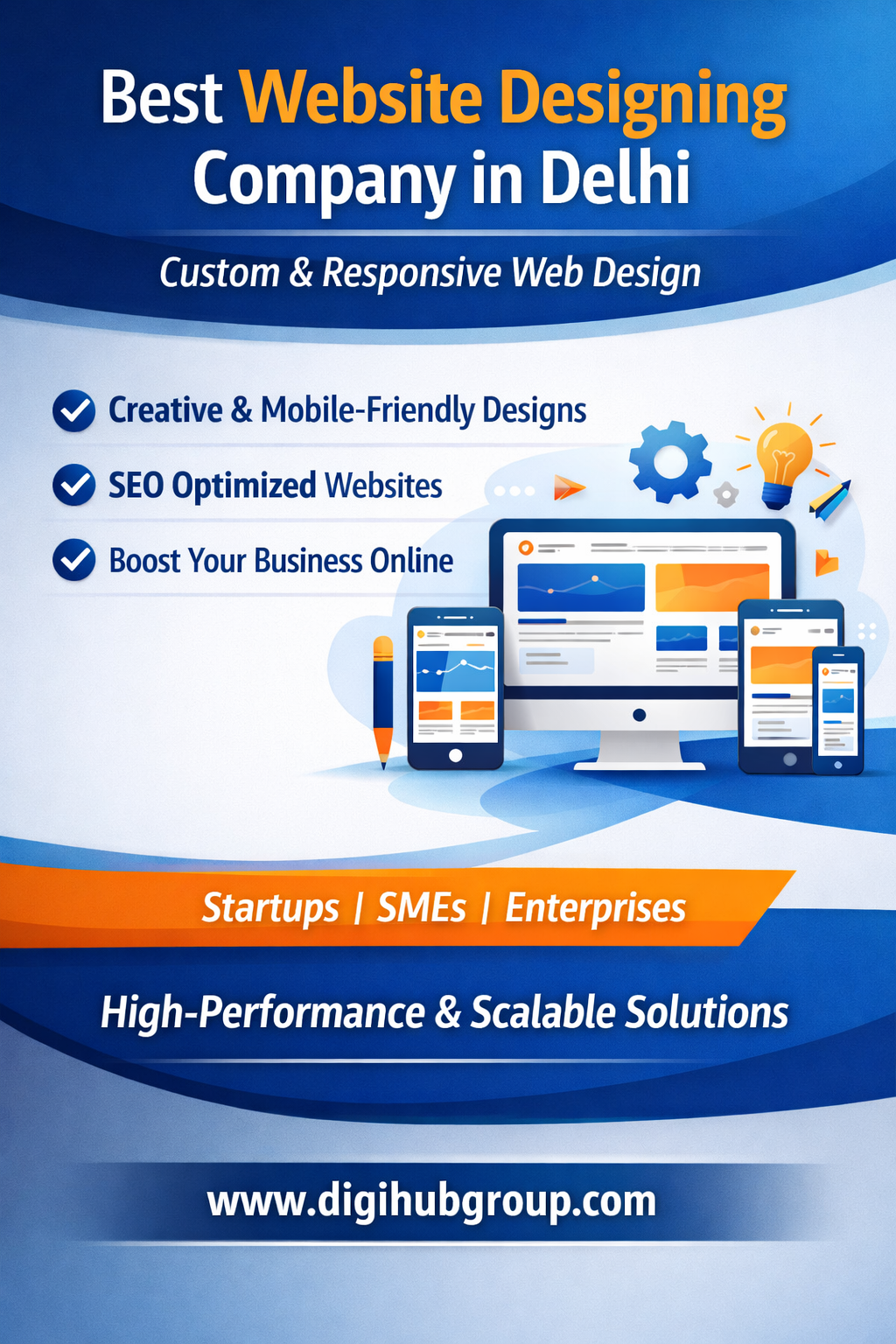 Best Website Designing Company in Delhi

Custom & Responsive Web Design

Creative & Mobile-Friendly Designs

SEO Optimized Websites

Boost Your Business Online

Startups | SMEs | Enterprises

High-Performance & Scalable Solutions

www.digihubgroup.com